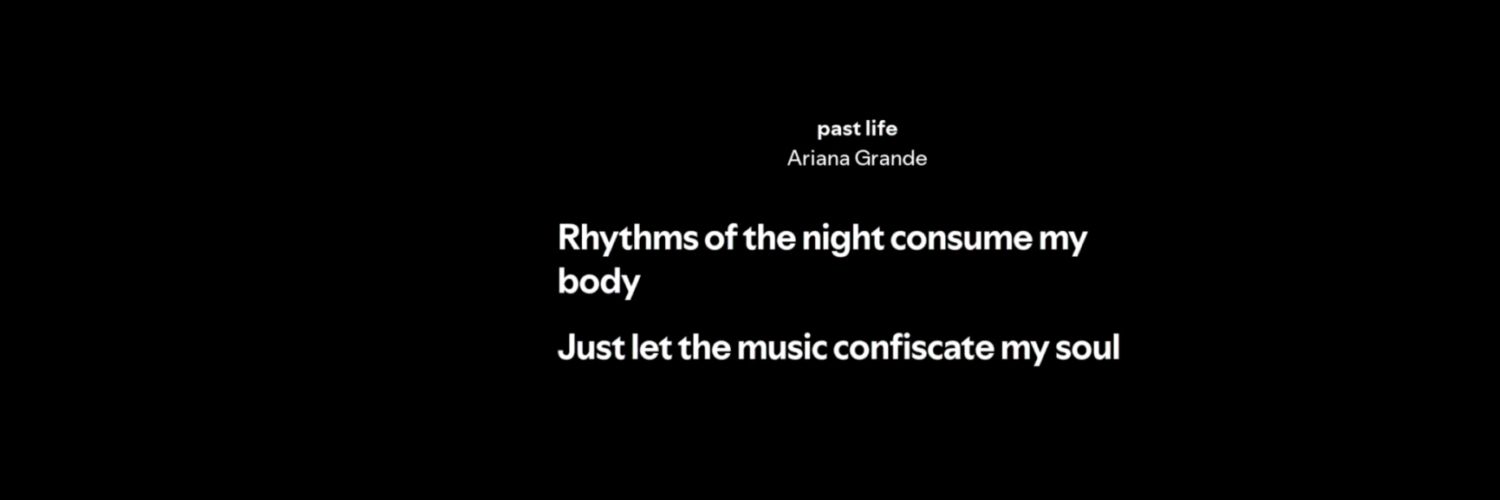 past life
Ariana Grande

Rhythms of the night consume my body

Just let the music confiscate my soul